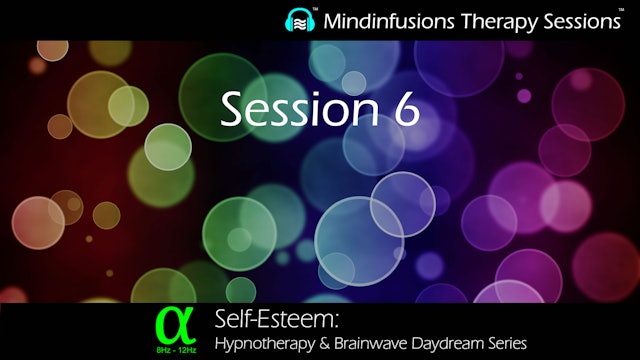 ™ Mindinfusions Therapy Sessions™

Session 6

α
8Hz - 12Hz

Self-Esteem:
Hypnotherapy & Brainwave Daydream Series